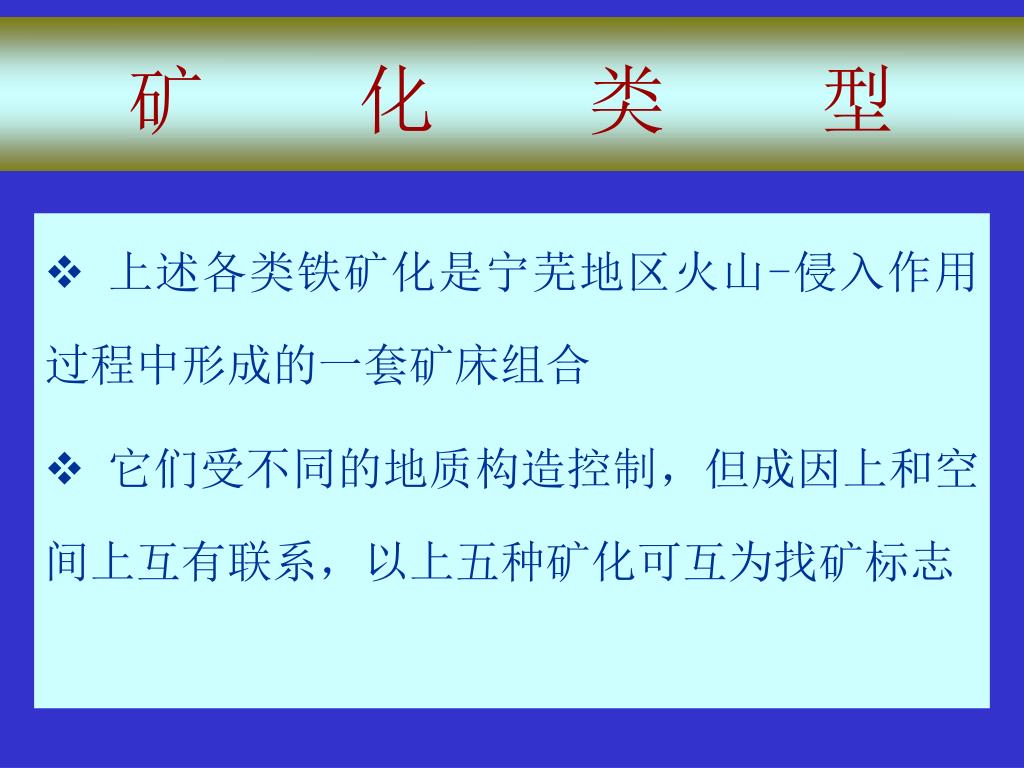 矿　化　类　型

❖ 上述各类铁矿化是宁芜地区火山-侵入作用过程中形成的一套矿床组合

❖ 它们受不同的地质构造控制，但成因上和空间上互有联系，以上五种矿化可互为找矿标志